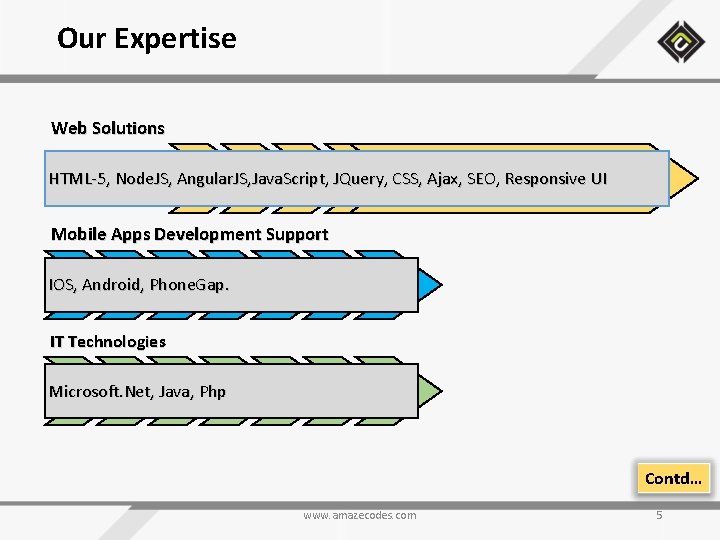 Our Expertise

Web Solutions

HTML-5, NodeJS, AngularJS,JavaScript, JQuery, CSS, Ajax, SEO, Responsive UI

Mobile Apps Development Support

IOS, Android, PhoneGap.

IT Technologies

Microsoft.Net, Java, Php

Contd...

www.amazecodes.com

5